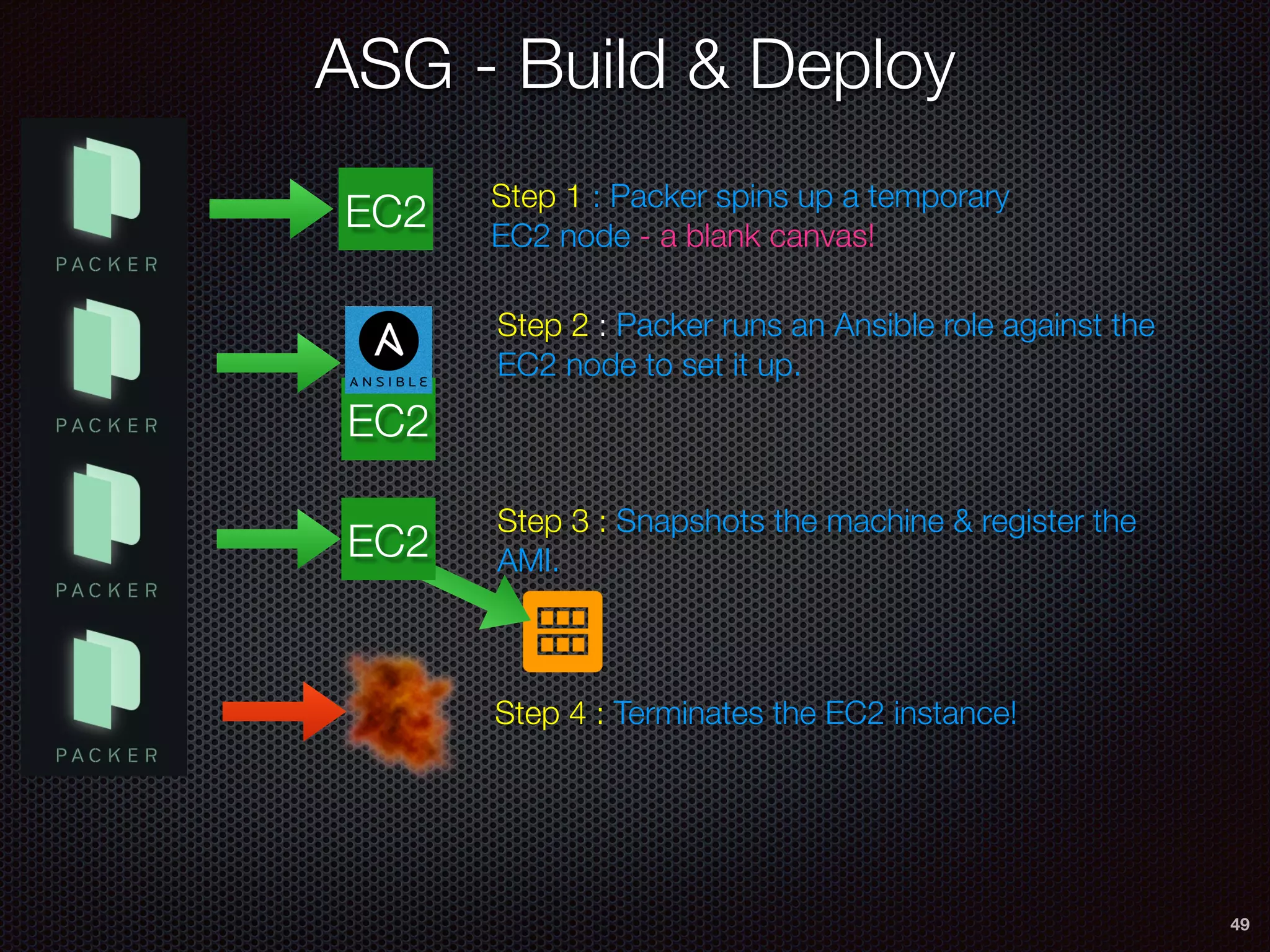 ASG - Build & Deploy

PACKER

EC2

Step 1 : Packer spins up a temporary EC2 node - a blank canvas!

PACKER

ANSIBLE

EC2

Step 2 : Packer runs an Ansible role against the EC2 node to set it up.

PACKER

EC2

Step 3 : Snapshots the machine & register the AMI.

PACKER

Step 4 : Terminates the EC2 instance!

49